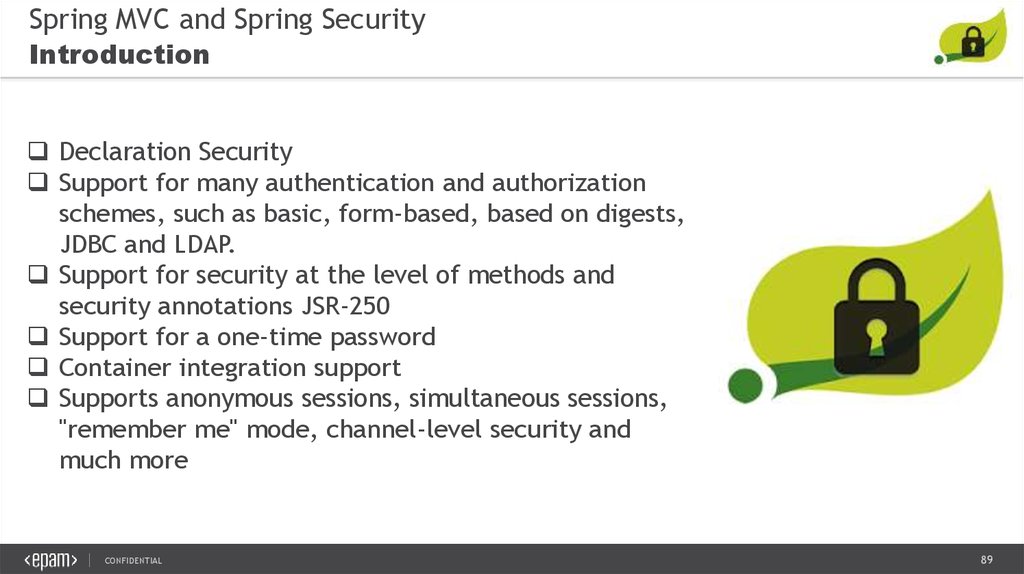 Spring MVC and Spring Security
Introduction

❑ Declaration Security
❑ Support for many authentication and authorization schemes, such as basic, form-based, based on digests, JDBC and LDAP.
❑ Support for security at the level of methods and security annotations JSR-250
❑ Support for a one-time password
❑ Container integration support
❑ Supports anonymous sessions, simultaneous sessions, "remember me" mode, channel-level security and much more

<epam> | CONFIDENTIAL

89